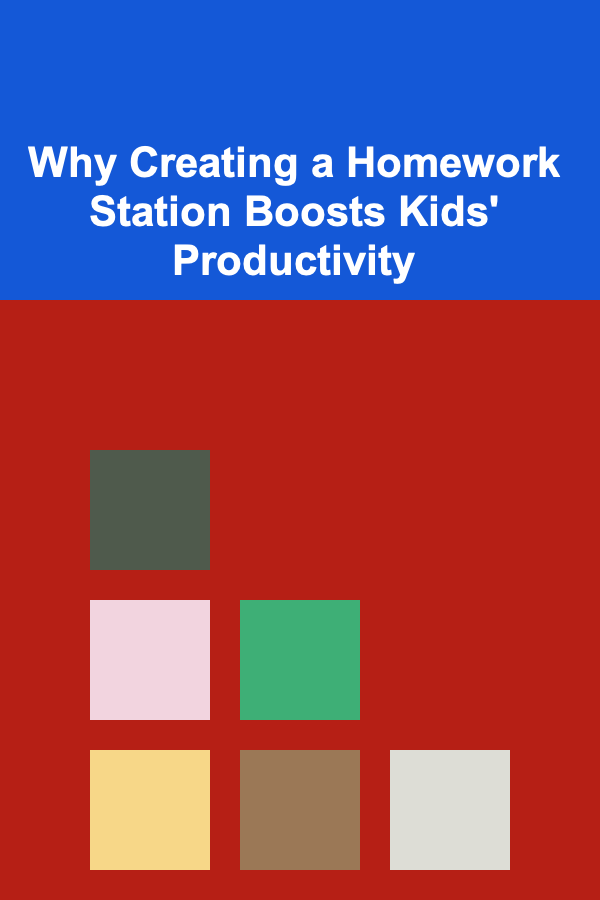 Why Creating a Homework Station Boosts Kids' Productivity